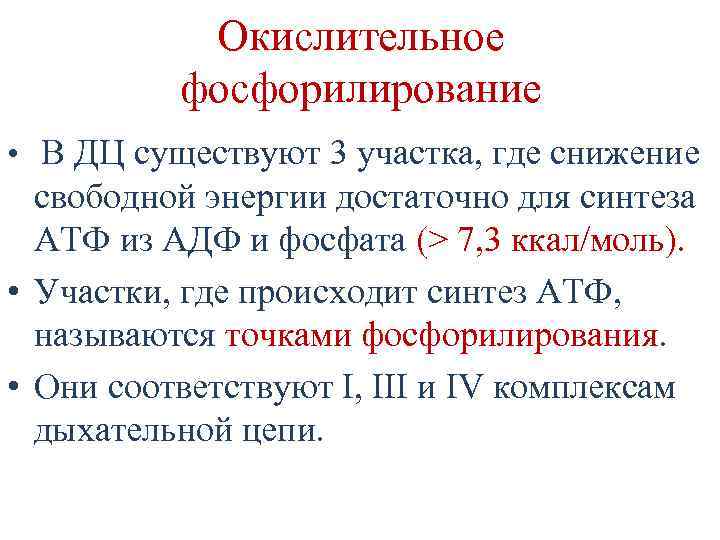 Окислительное фосфорилирование

• В ДЦ существуют 3 участка, где снижение свободной энергии достаточно для синтеза АТФ из АДФ и фосфата (> 7,3 ккал/моль).
• Участки, где происходит синтез АТФ, называются точками фосфорилирования.
• Они соответствуют I, III и IV комплексам дыхательной цепи.